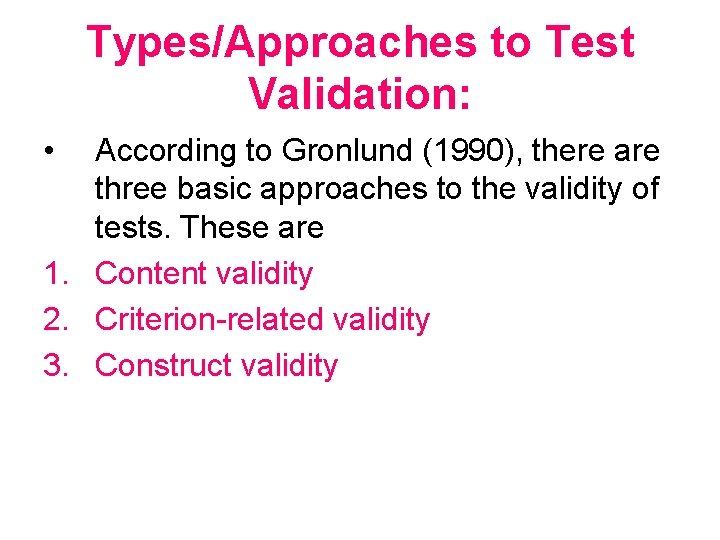 Types/Approaches to Test Validation:

• According to Gronlund (1990), there are three basic approaches to the validity of tests. These are

1. Content validity
2. Criterion-related validity
3. Construct validity